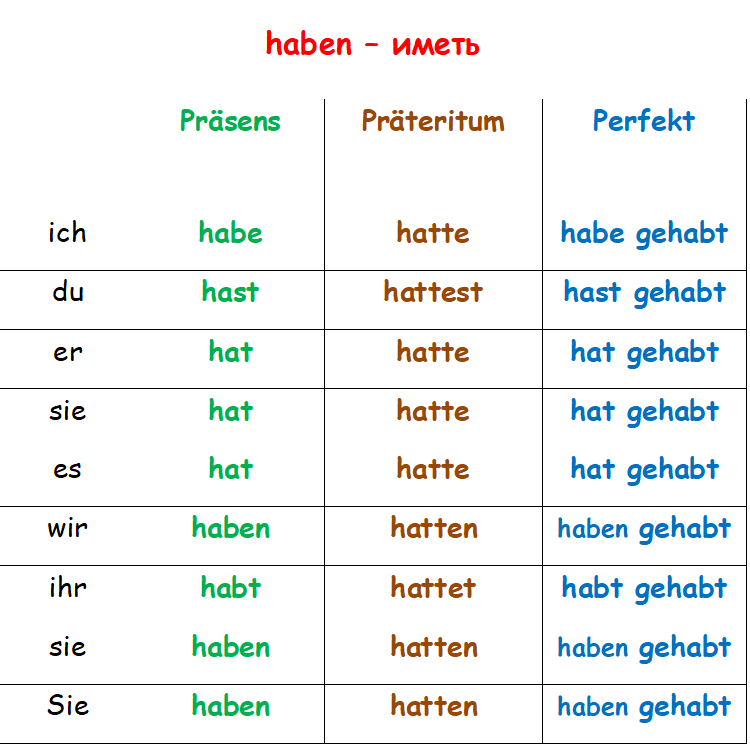 haben – иметь

| | Präsens | Präteritum | Perfekt |
|---|---|---|---|
| ich | habe | hatte | habe gehabt |
| du | hast | hattest | hast gehabt |
| er | hat | hatte | hat gehabt |
| sie | hat | hatte | hat gehabt |
| es | hat | hatte | hat gehabt |
| wir | haben | hatten | haben gehabt |
| ihr | habt | hattet | habt gehabt |
| sie | haben | hatten | haben gehabt |
| Sie | haben | hatten | haben gehabt |